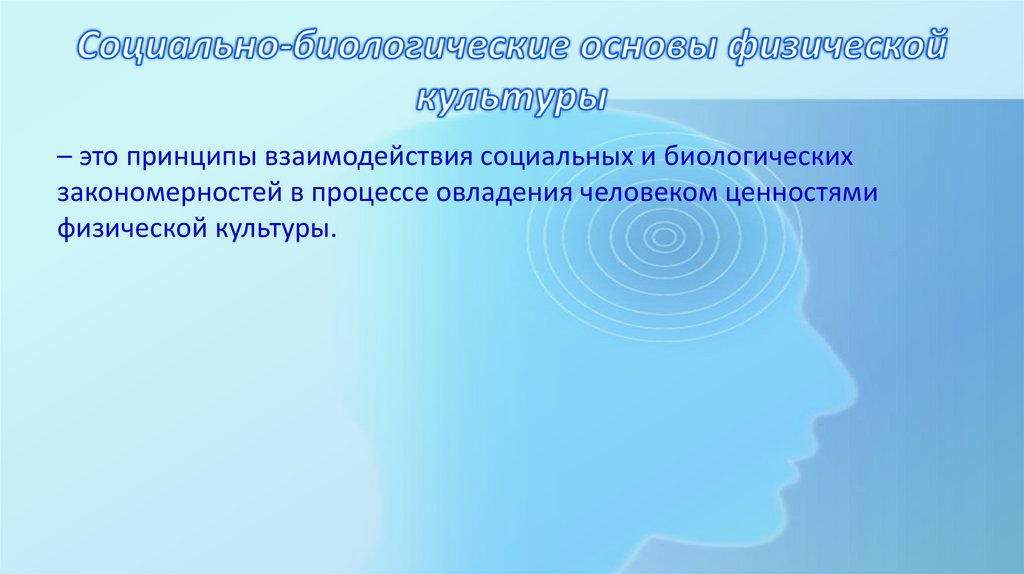 Социально-биологические основы физической культуры

– это принципы взаимодействия социальных и биологических закономерностей в процессе овладения человеком ценностями физической культуры.